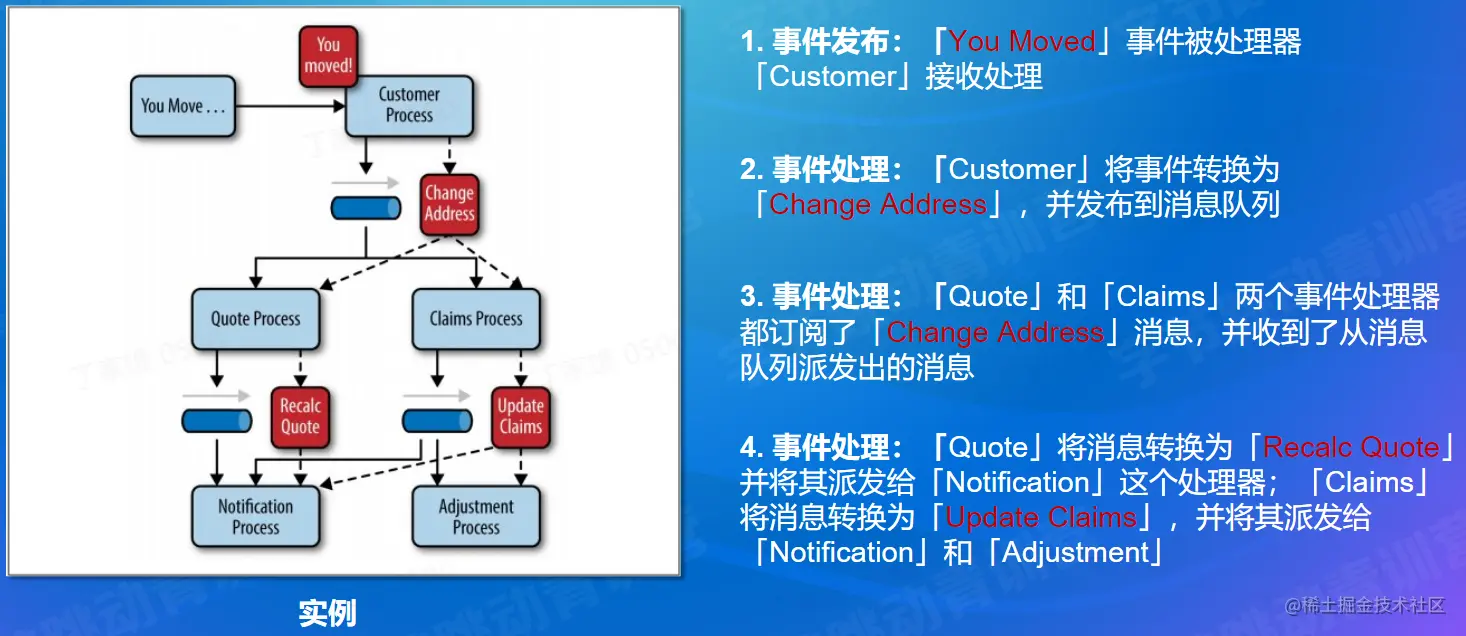 You moved!

You Move . . .

Customer Process

Change Address

Quote Process

Claims Process

Recalc Quote

Update Claims

Notification Process

Adjustment Process

实例

1. 事件发布：「You Moved」事件被处理器「Customer」接收处理

2. 事件处理：「Customer」将事件转换为「Change Address」，并发布到消息队列

3. 事件处理：「Quote」和「Claims」两个事件处理器都订阅了「Change Address」消息，并收到了从消息队列派发出的消息

4. 事件处理：「Quote」将消息转换为「Recalc Quote」并将其派发给「Notification」这个处理器；「Claims」将消息转换为「Update Claims」，并将其派发给「Notification」和「Adjustment」

@稀土掘金技术社区